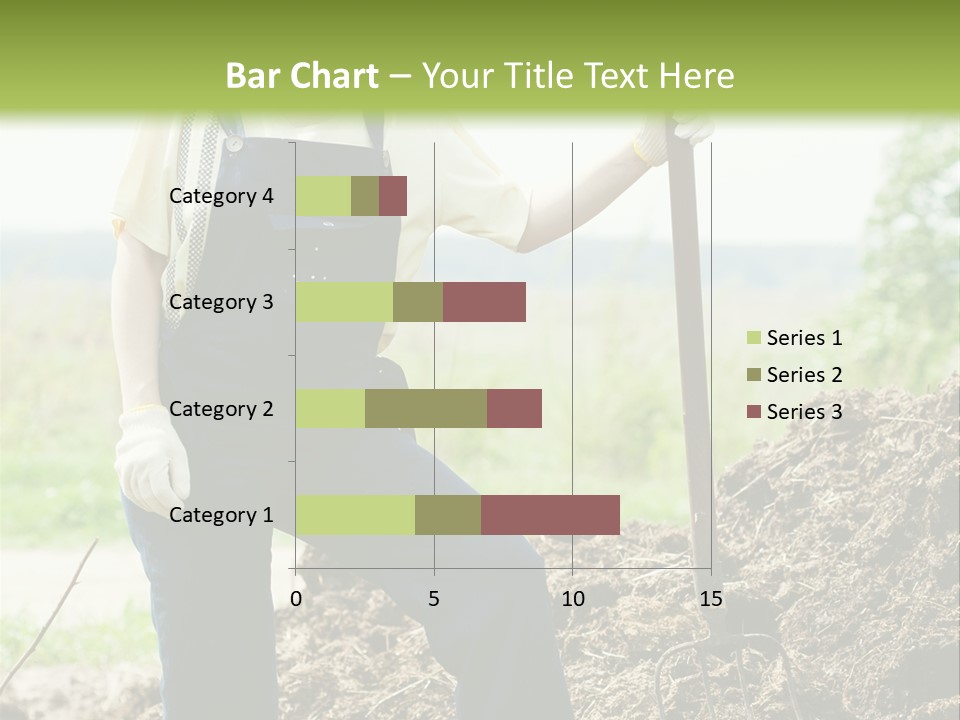 Bar Chart – Your Title Text Here

Category 4
Category 3
Category 2
Category 1

0
5
10
15

Series 1
Series 2
Series 3